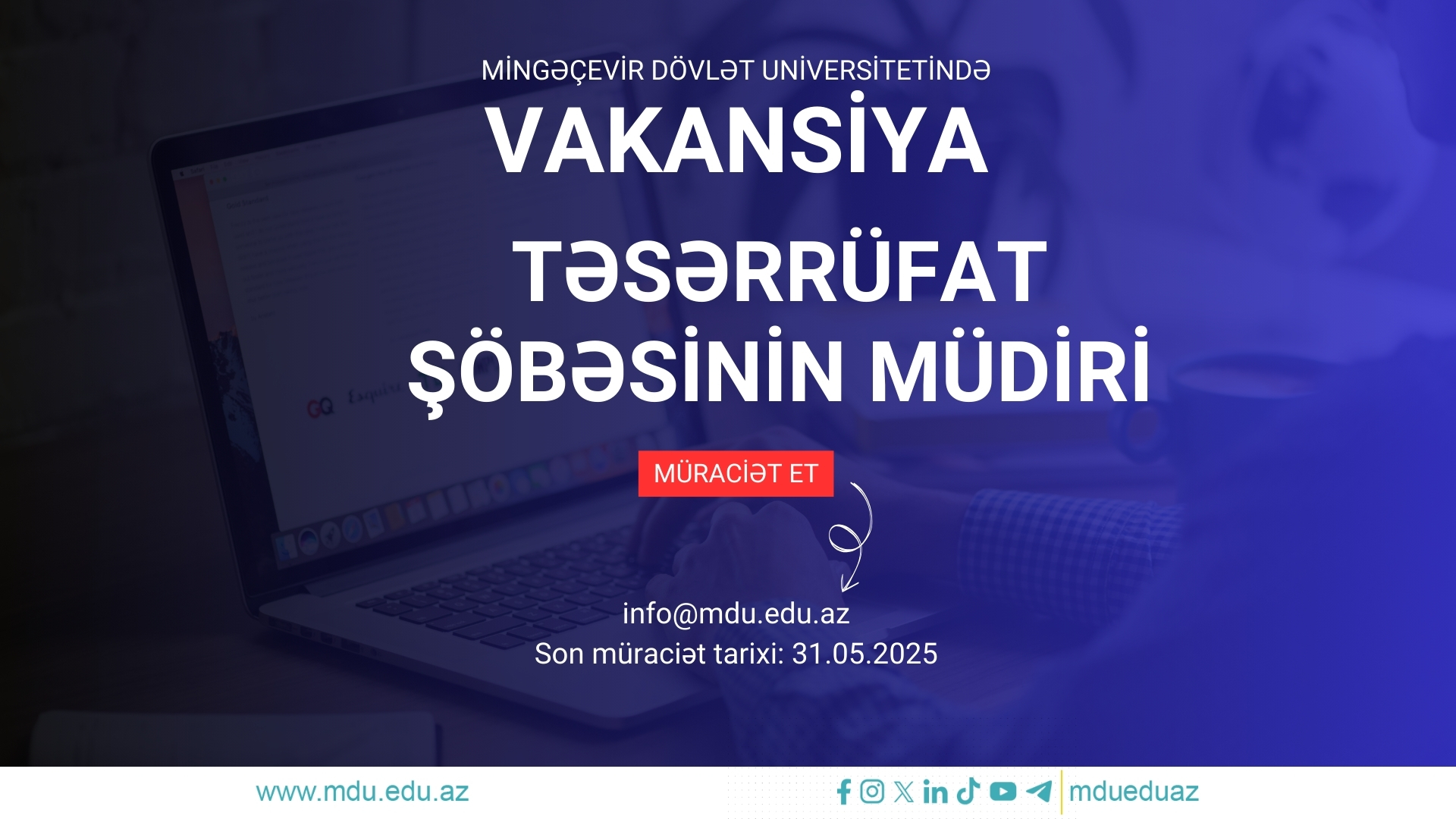 MİNGƏÇEVİR DÖVLƏT UNİVERSİTETİNDƏ

VAKANSİYA

TƏSƏRRÜFAT ŞÖBƏSİNİN MÜDİRİ

MÜRACİƏT ET

info@mdu.edu.az
Son müraciət tarixi: 31.05.2025

www.mdu.edu.az

mdueduaz